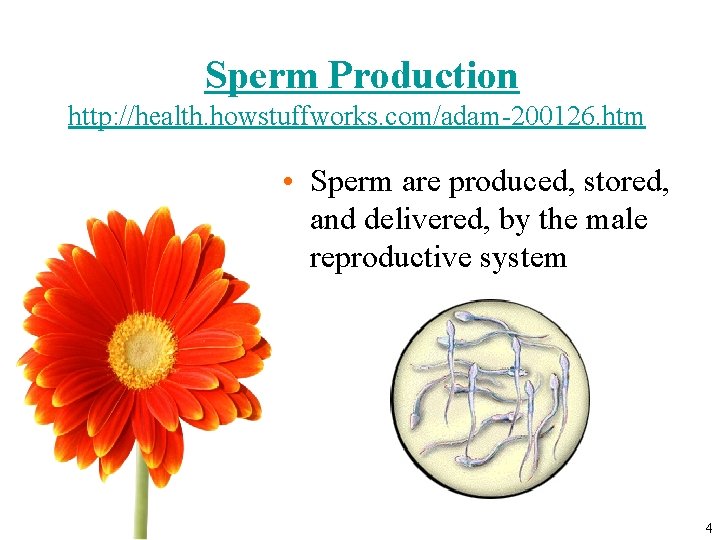 Sperm Production
http://health.howstuffworks.com/adam-200126.htm

• Sperm are produced, stored, and delivered, by the male reproductive system

4